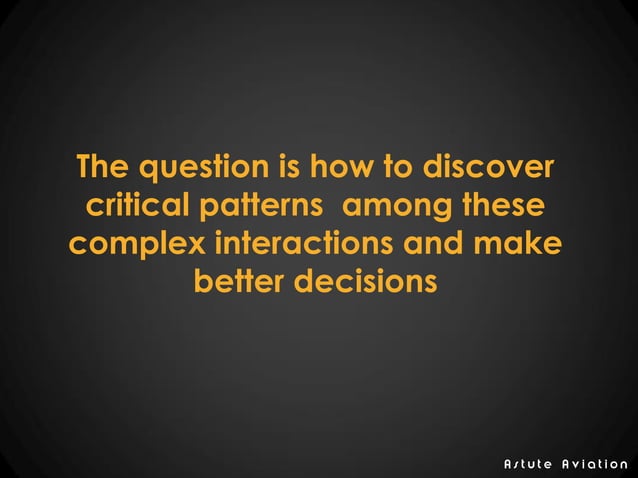 The question is how to discover critical patterns among these complex interactions and make better decisions

Astute Aviation